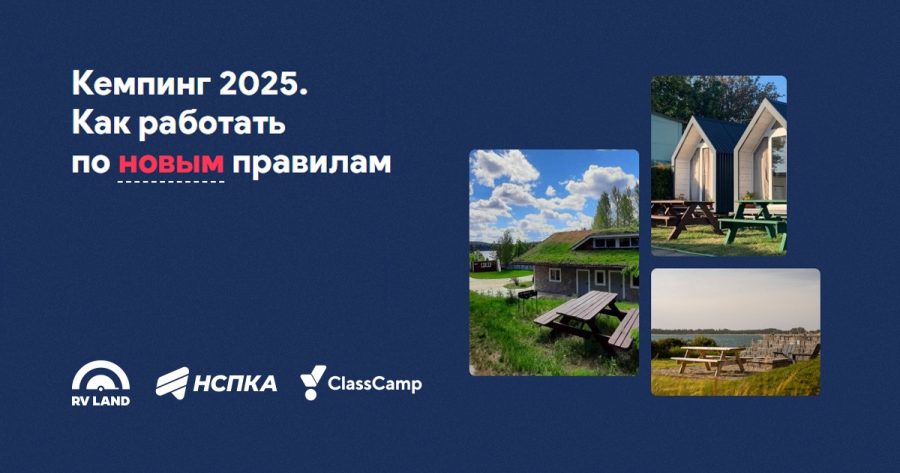 Кемпинг 2025.
Как работать
по новым правилам

RV LAND
НСПКА
ClassCamp